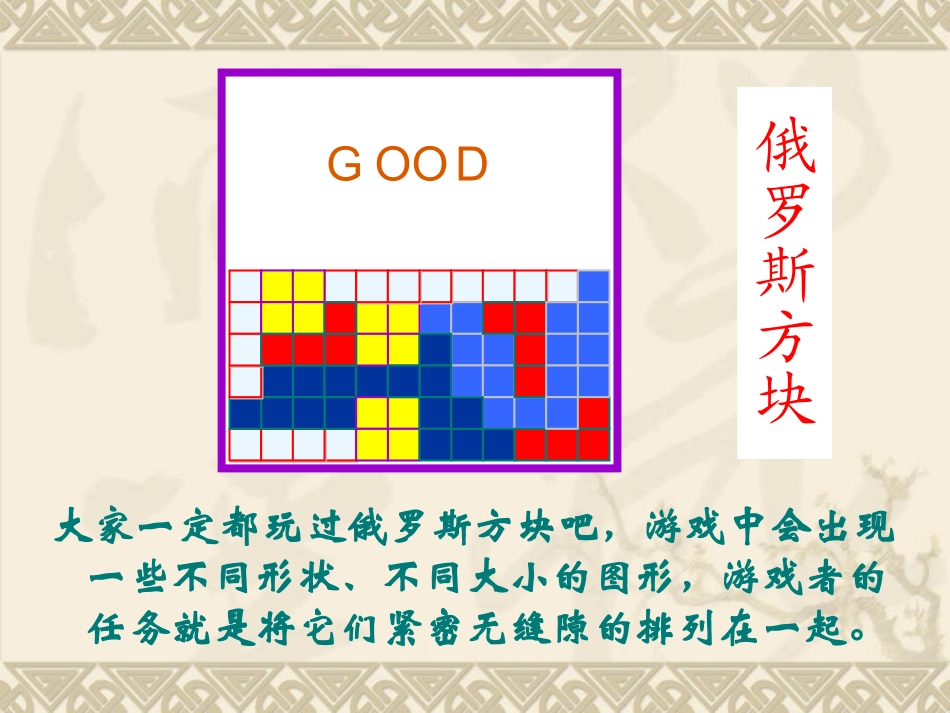 G OO D

俄罗斯方块

大家一定都玩过俄罗斯方块吧，游戏中会出现一些不同形状、不同大小的图形，游戏者的任务就是将它们紧密无缝隙的排列在一起。